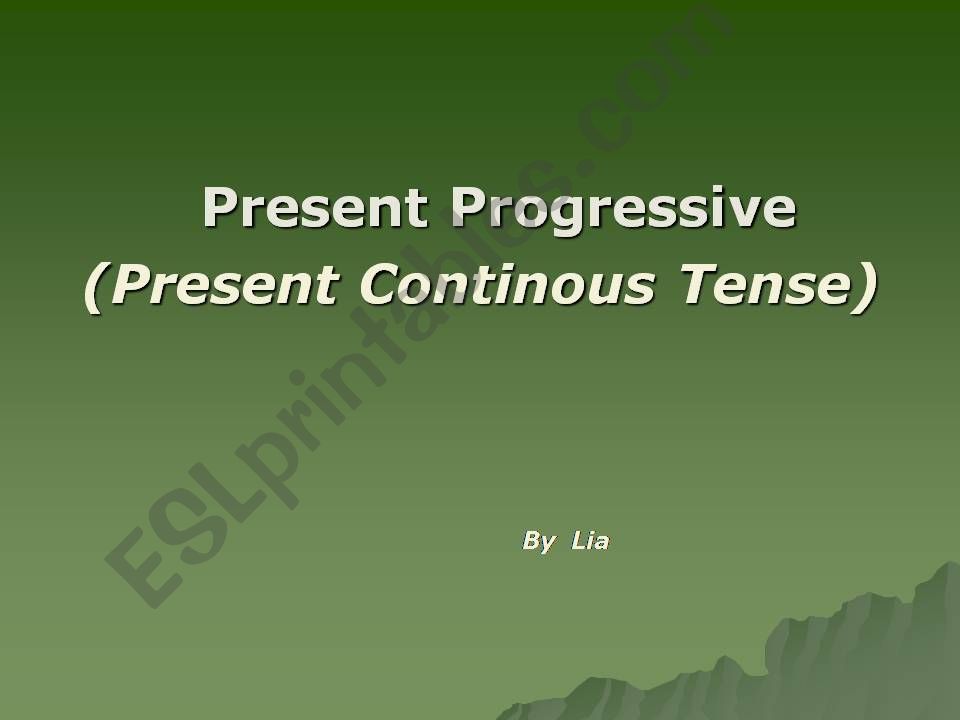 Present Progressive
(Present Continous Tense)

By Lia

ESLprintables.com